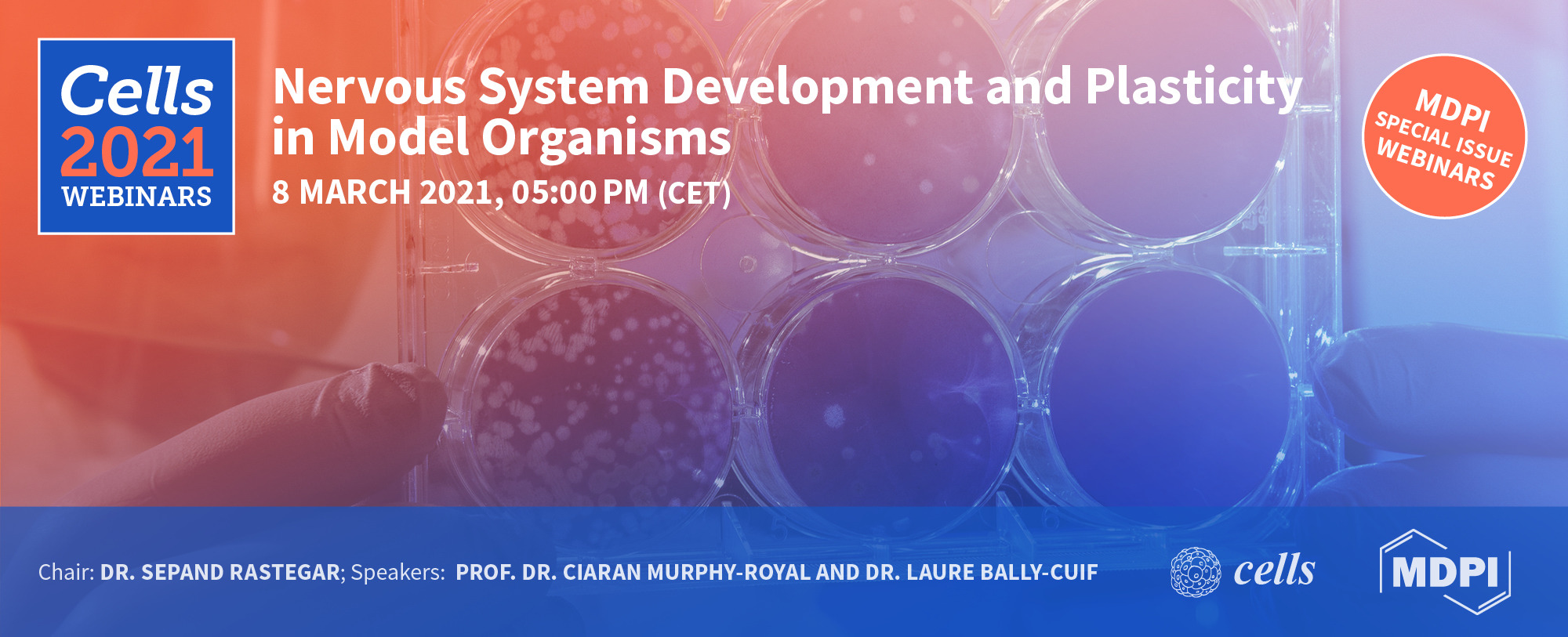 Cells
2021
WEBINARS

Nervous System Development and Plasticity in Model Organisms

8 MARCH 2021, 05:00 PM (CET)

MDPI
SPECIAL ISSUE
WEBINARS

Chair: DR. SEPAND RASTEGAR; Speakers: PROF. DR. CIARAN MURPHY-ROYAL AND DR. LAURE BALLY-CUIF

cells

MDPI